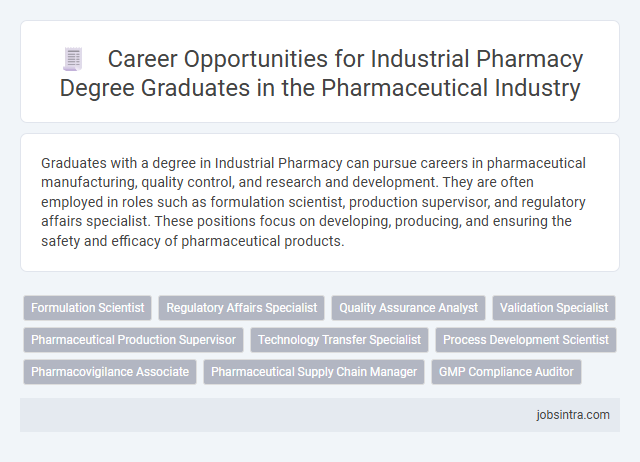 Career Opportunities for Industrial Pharmacy Degree Graduates in the Pharmaceutical Industry

Graduates with a degree in Industrial Pharmacy can pursue careers in pharmaceutical manufacturing, quality control, and research and development. They are often employed in roles such as formulation scientist, production supervisor, and regulatory affairs specialist. These positions focus on developing, producing, and ensuring the safety and efficacy of pharmaceutical products.

Formulation Scientist
Regulatory Affairs Specialist
Quality Assurance Analyst
Validation Specialist
Pharmaceutical Production Supervisor
Technology Transfer Specialist
Process Development Scientist
Pharmacovigilance Associate
Pharmaceutical Supply Chain Manager
GMP Compliance Auditor

jobsintra.com